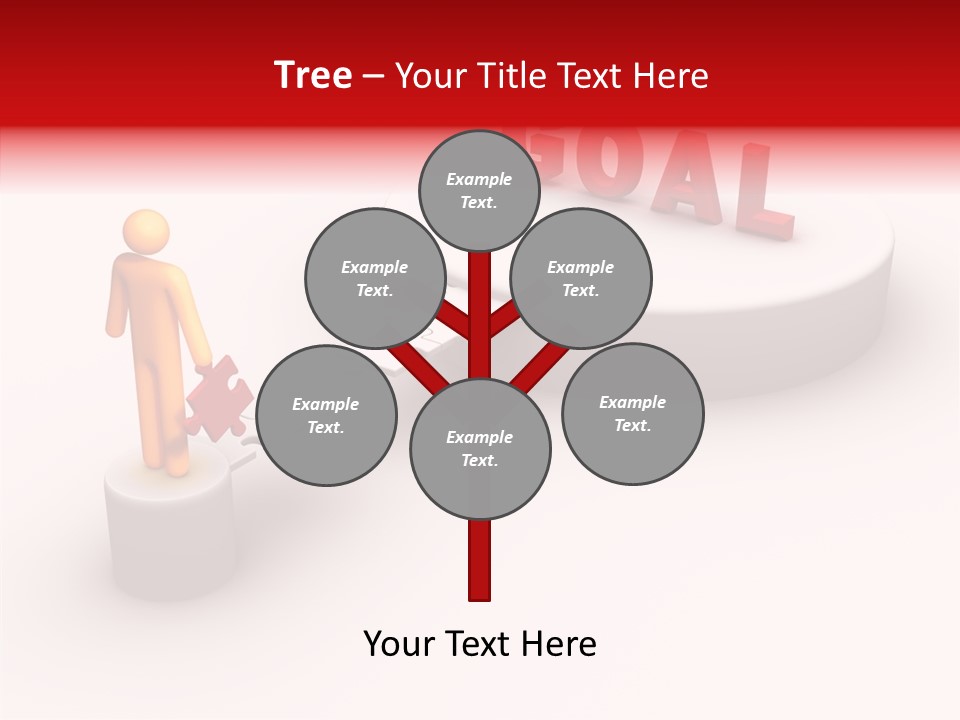 Tree – Your Title Text Here

GOAL

Example Text.

Example Text.

Example Text.

Example Text.

Example Text.

Example Text.

Your Text Here